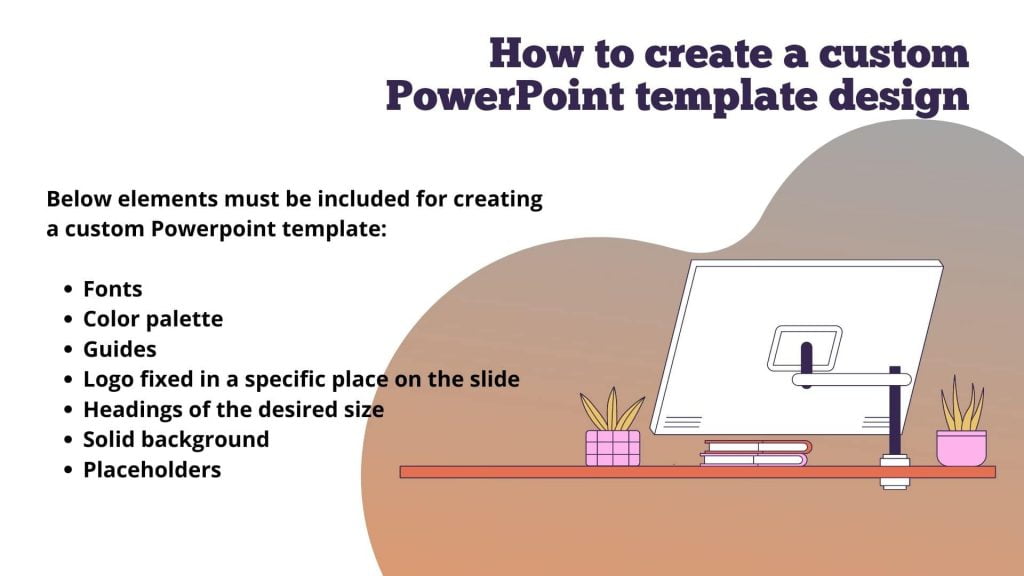 How to create a custom PowerPoint template design

Below elements must be included for creating a custom Powerpoint template:

• Fonts
• Color palette
• Guides
• Logo fixed in a specific place on the slide
• Headings of the desired size
• Solid background
• Placeholders